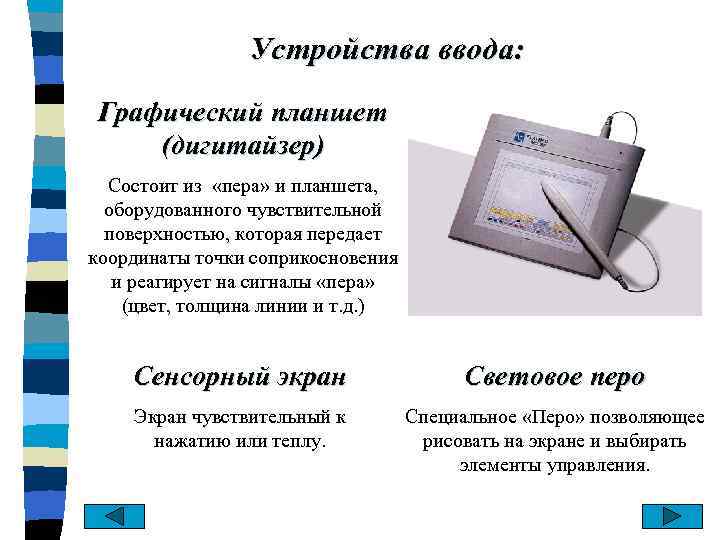 Устройства ввода:

Графический планшет (дигитайзер)

Состоит из «пера» и планшета, оборудованного чувствительной поверхностью, которая передает координаты точки соприкосновения и реагирует на сигналы «пера» (цвет, толщина линии и т.д.)

Сенсорный экран

Экран чувствительный к нажатию или теплу.

Световое перо

Специальное «Перо» позволяющее рисовать на экране и выбирать элементы управления.